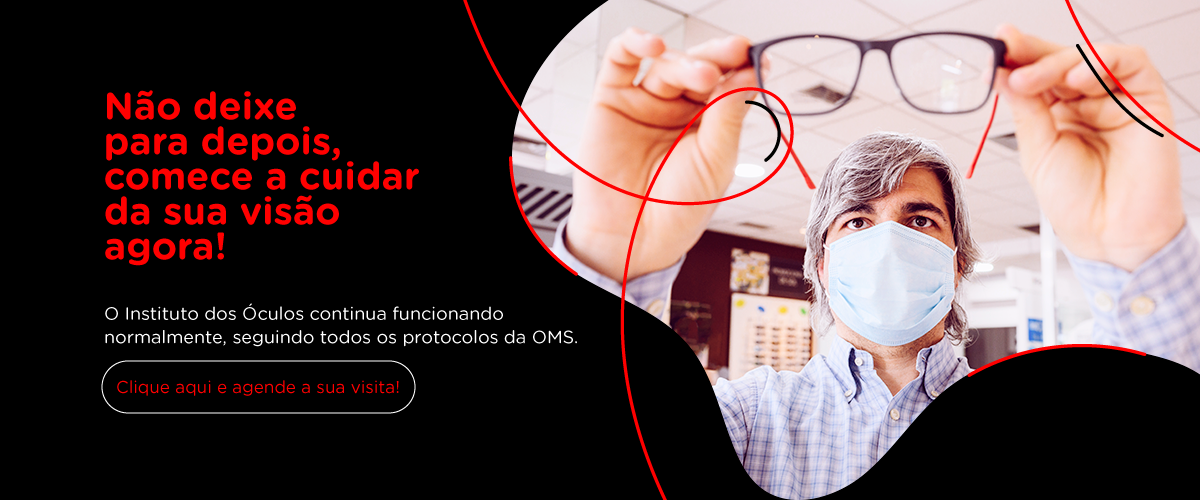 Não deixe para depois, comece a cuidar da sua visão agora!

O Instituto dos Óculos continua funcionando normalmente, seguindo todos os protocolos da OMS.

Clique aqui e agende a sua visita!